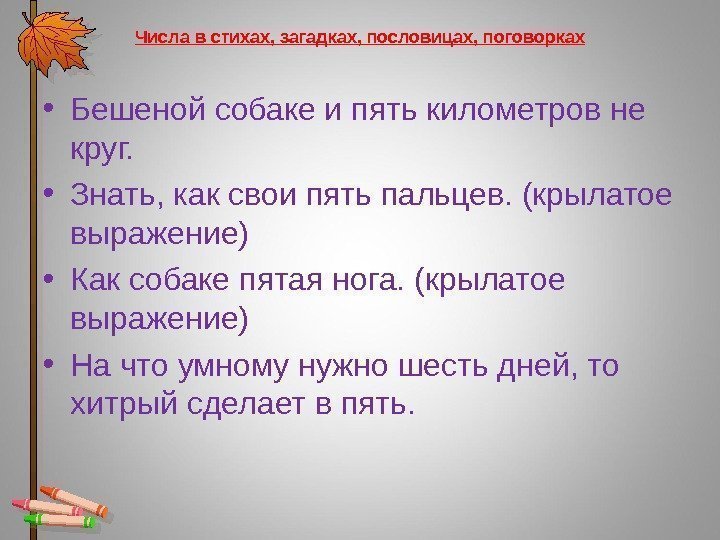 Числа в стихах, загадках, пословицах, поговорках

• Бешеной собаке и пять километров не круг.
• Знать, как свои пять пальцев. (крылатое выражение)
• Как собаке пятая нога. (крылатое выражение)
• На что умному нужно шесть дней, то хитрый сделает в пять.